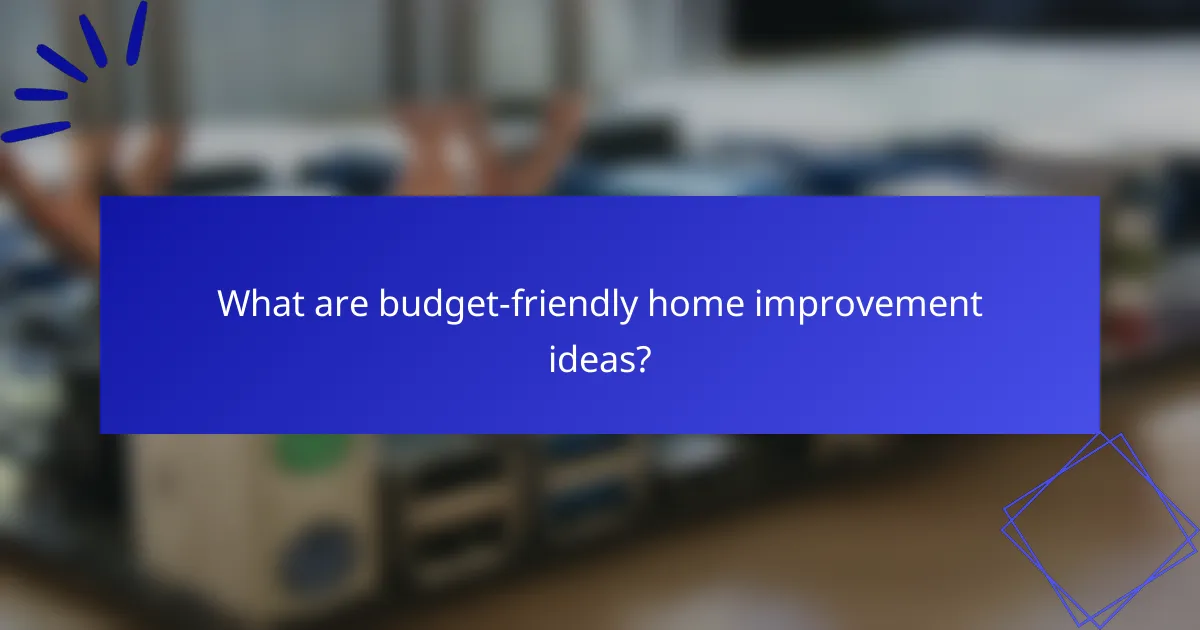 What are budget-friendly home improvement ideas?